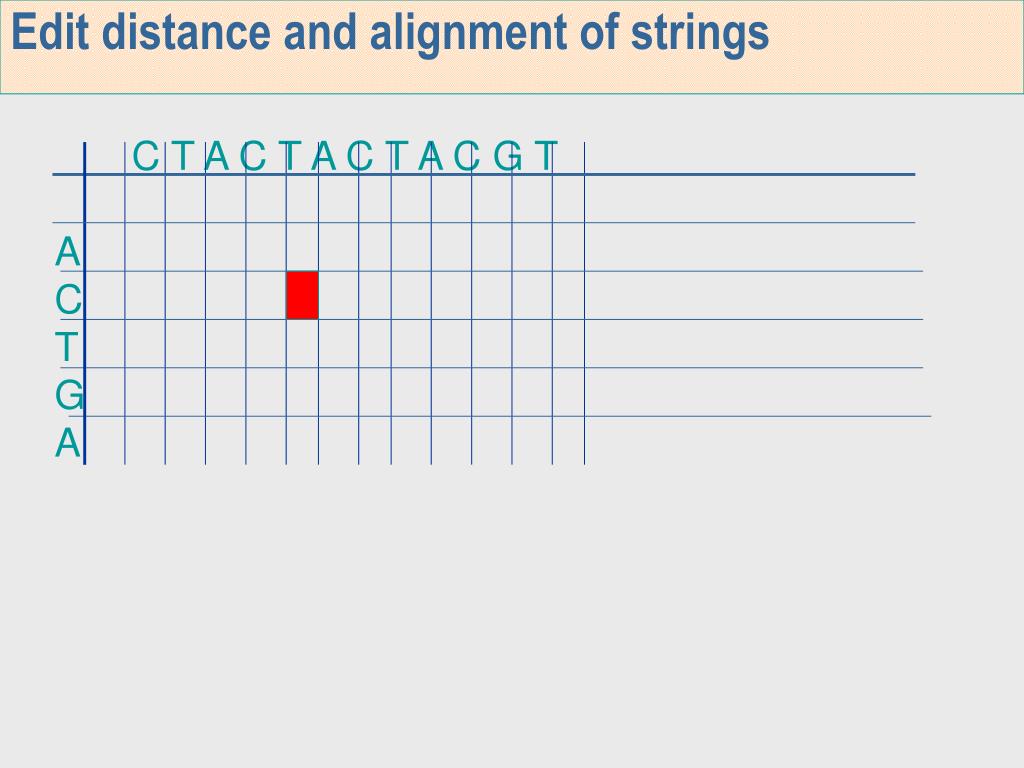 Edit distance and alignment of strings

C T A C T A C T A C G T

A
C
T
G
A